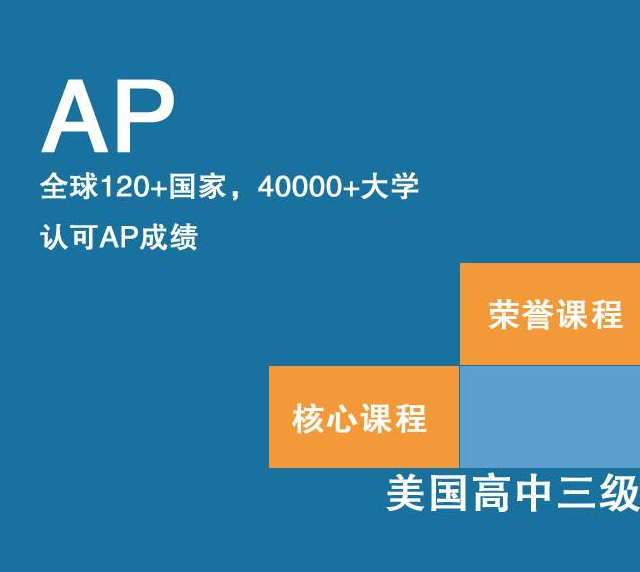 AP

全球120+国家，40000+大学

认可AP成绩

荣誉课程

核心课程

美国高中三级